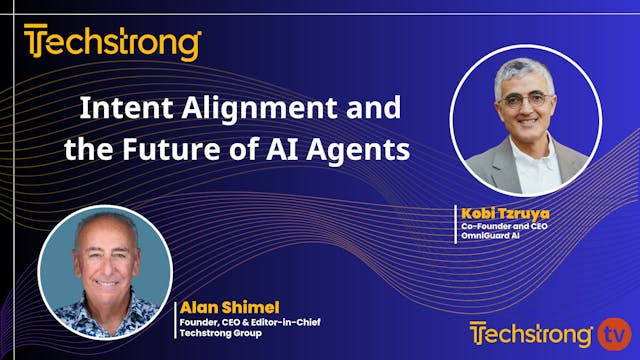 Techstrong

Intent Alignment and the Future of AI Agents

Kobi Tzruya
Co-Founder and CEO
OmniGuard AI

Alan Shimel
Founder, CEO & Editor-in-Chief
Techstrong Group

Techstrong tv